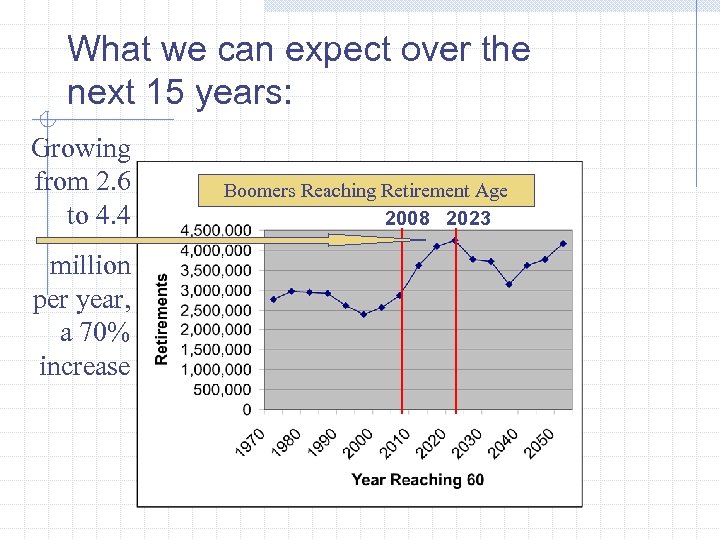 What we can expect over the next 15 years:

Growing from 2.6 to 4.4 million per year, a 70% increase

Boomers Reaching Retirement Age

2008 2023

Retirements

4,500,000
4,000,000
3,500,000
3,000,000
2,500,000
2,000,000
1,500,000
1,000,000
500,000
0

1970 1980 1990 2000 2010 2020 2030 2040 2050

Year Reaching 60